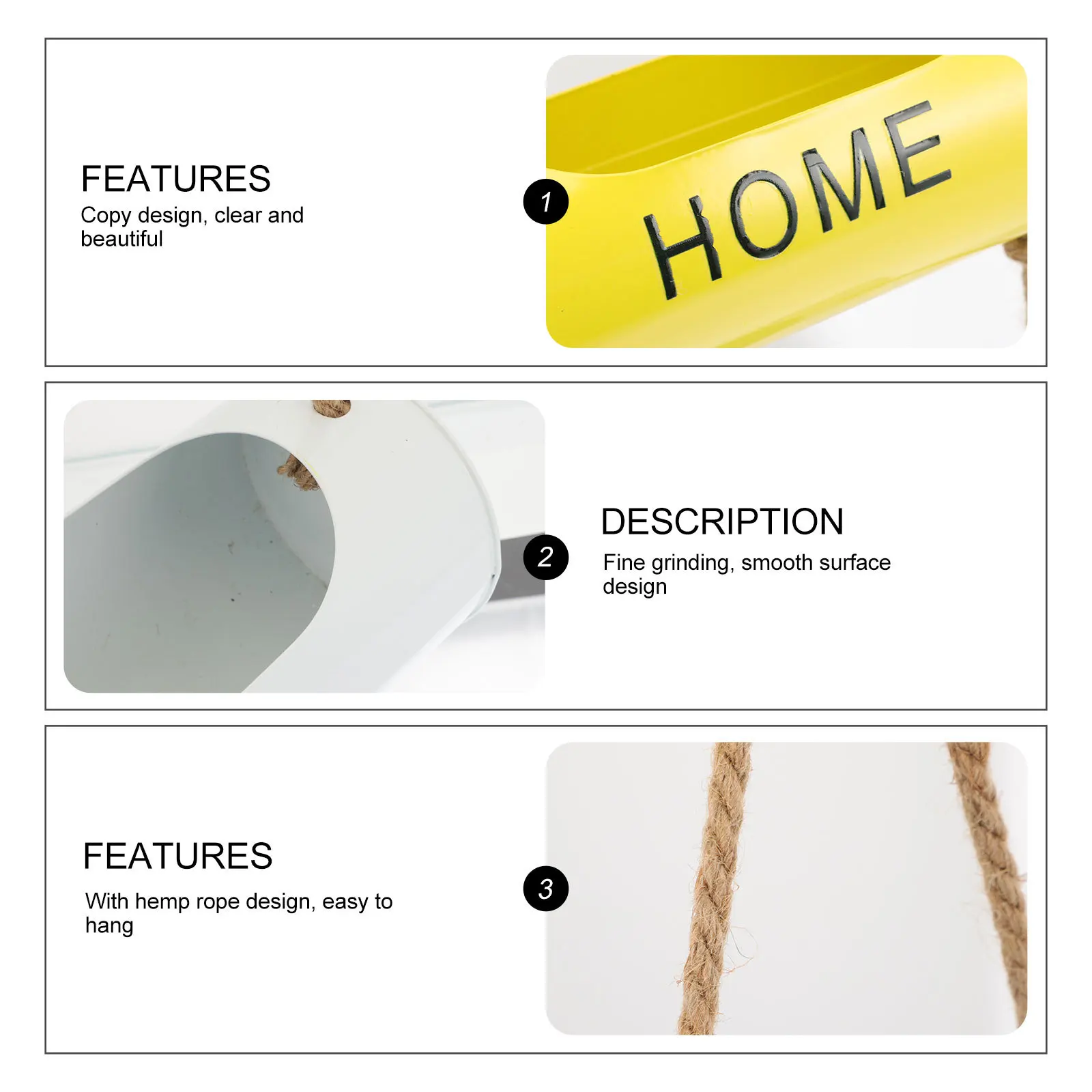 FEATURES
Copy design, clear and beautiful

1

HOME

2

DESCRIPTION
Fine grinding, smooth surface design

FEATURES
With hemp rope design, easy to hang

3